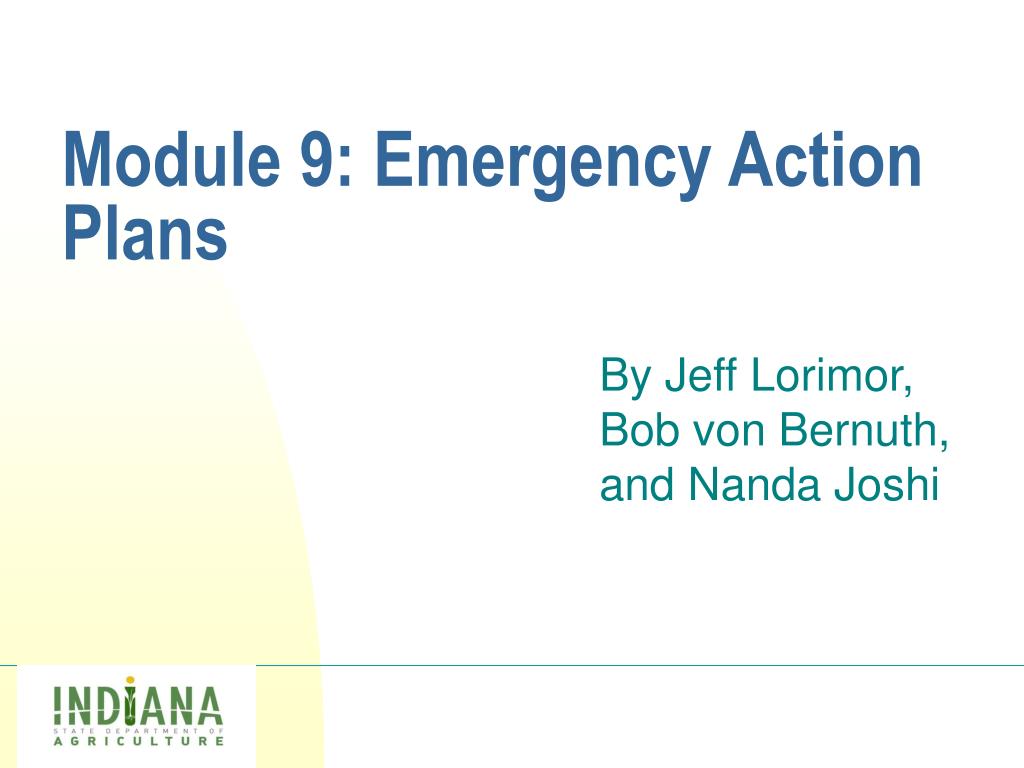 Module 9: Emergency Action Plans

By Jeff Lorimor, Bob von Bernuth, and Nanda Joshi

INDIANA
STATE DEPARTMENT OF
AGRICULTURE